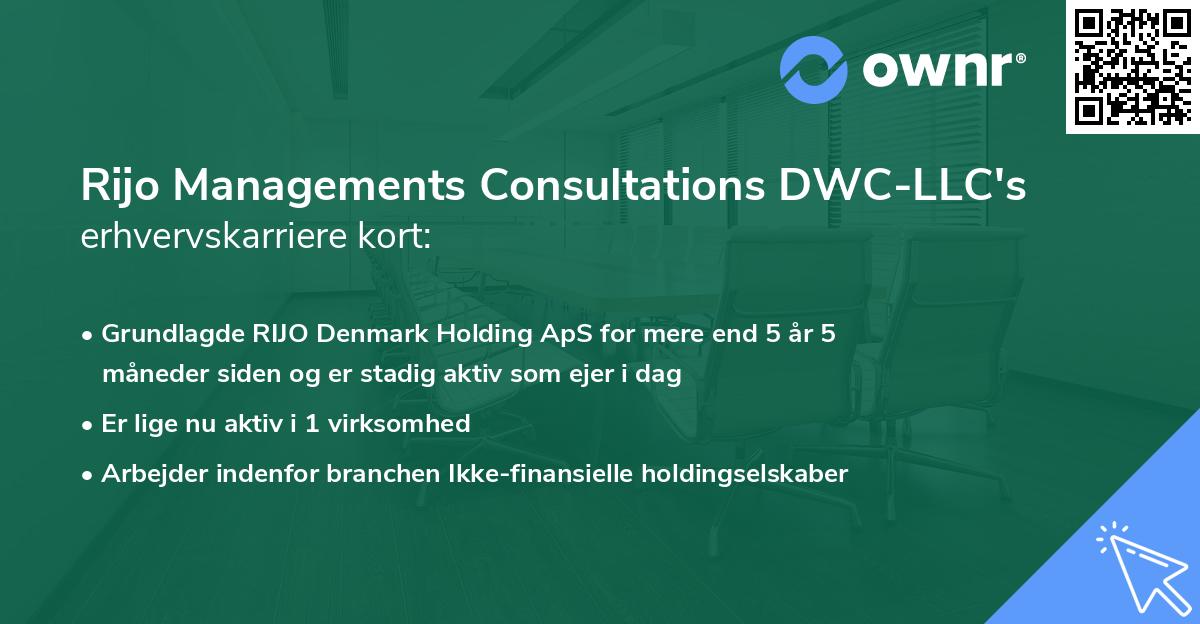 ownr®

Rijo Managements Consultations DWC-LLC's erhvervskarriere kort:

• Grundlagde RIJO Denmark Holding ApS for mere end 5 år 5 måneder siden og er stadig aktiv som ejer i dag
• Er lige nu aktiv i 1 virksomhed
• Arbejder indenfor branchen Ikke-finansielle holdingselskaber